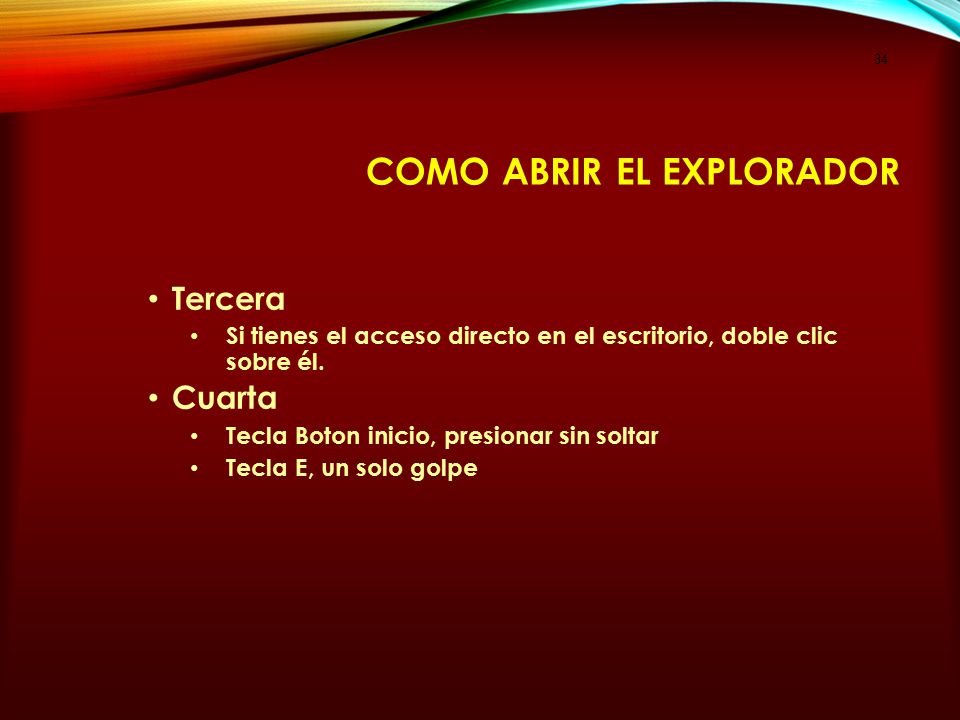 34

COMO ABRIR EL EXPLORADOR

• Tercera
  • Si tienes el acceso directo en el escritorio, doble clic sobre él.
• Cuarta
  • Tecla Boton inicio, presionar sin soltar
  • Tecla E, un solo golpe